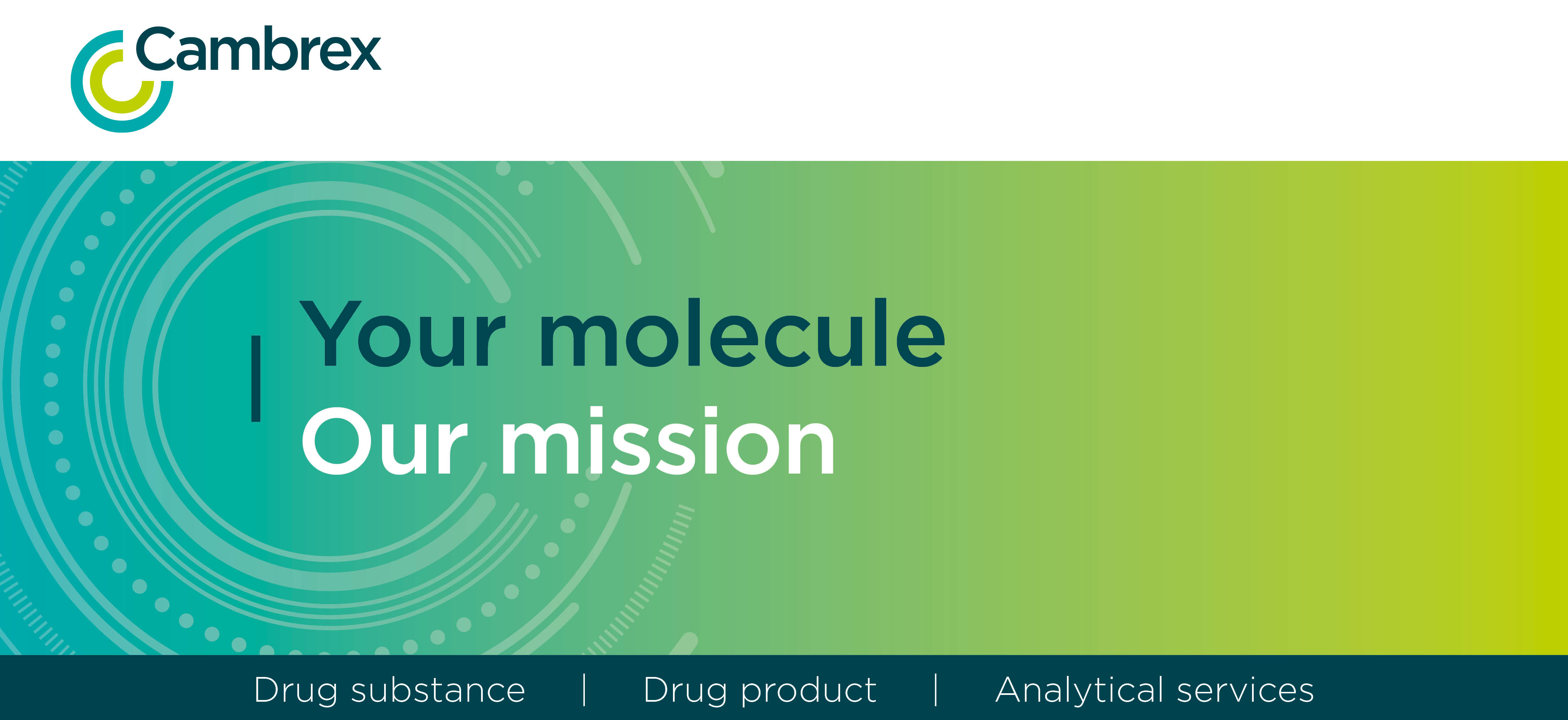 Cambrex

Your molecule
Our mission

Drug substance | Drug product | Analytical services